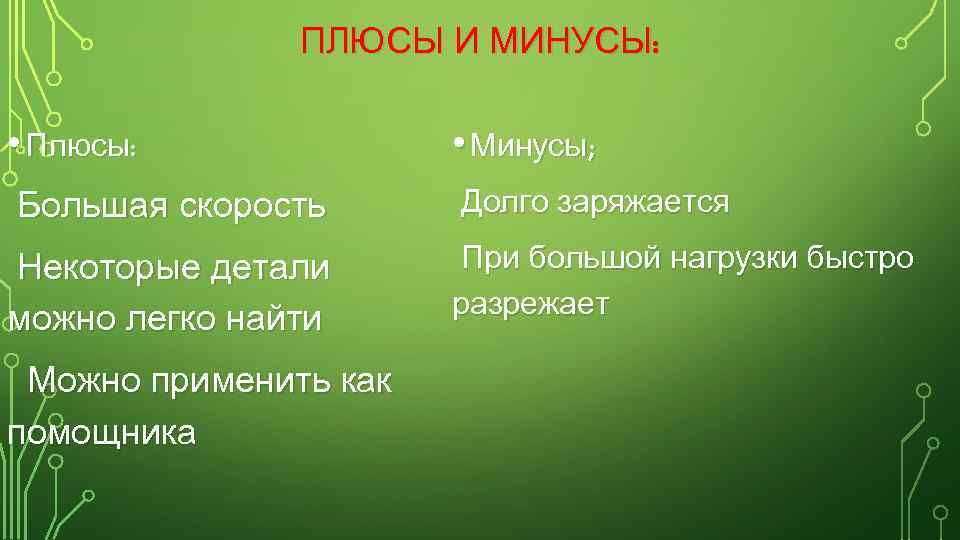 ПЛЮСЫ И МИНУСЫ:

• Плюсы:

Большая скорость

Некоторые детали можно легко найти

Можно применить как помощника

• Минусы;

Долго заряжается

При большой нагрузки быстро разрежает